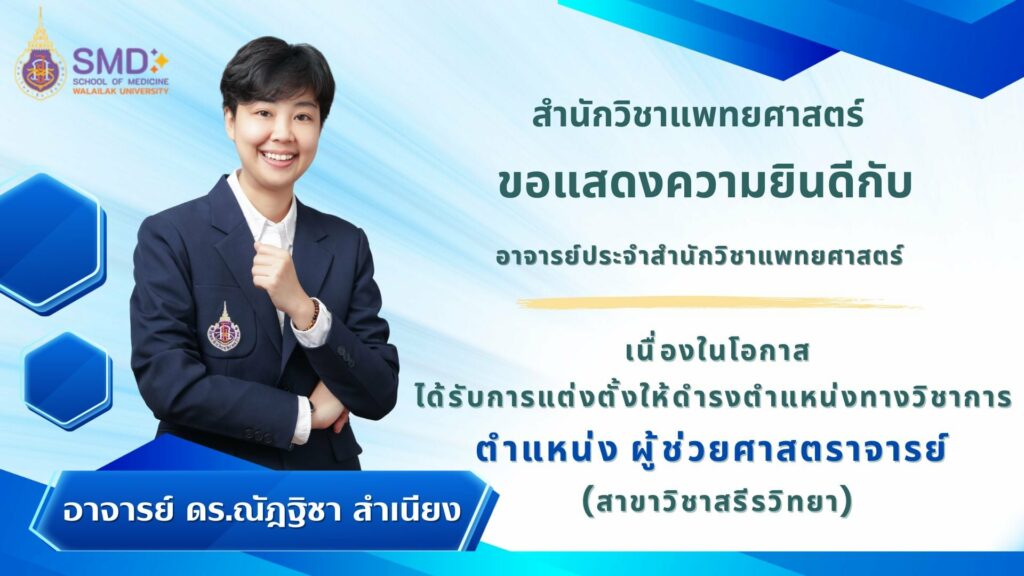 SMD
SCHOOL OF MEDICINE
WALAILAK UNIVERSITY

สำนักวิชาแพทยศาสตร์

ขอแสดงความยินดีกับ

อาจารย์ประจำสำนักวิชาแพทยศาสตร์

เนื่องในโอกาส
ได้รับการแต่งตั้งให้ดำรงตำแหน่งทางวิชาการ
ตำแหน่ง ผู้ช่วยศาสตราจารย์
(สาขาวิชาสรีรวิทยา)

อาจารย์ ดร.ณัฎฐิชา สำเนียง